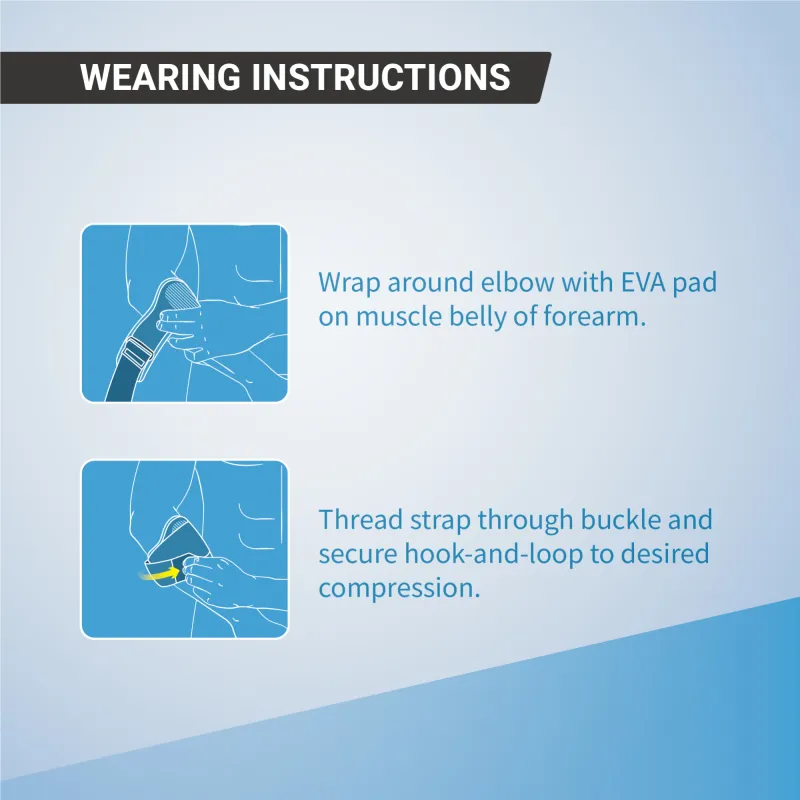 WEARING INSTRUCTIONS

Wrap around elbow with EVA pad on muscle belly of forearm.

Thread strap through buckle and secure hook-and-loop to desired compression.